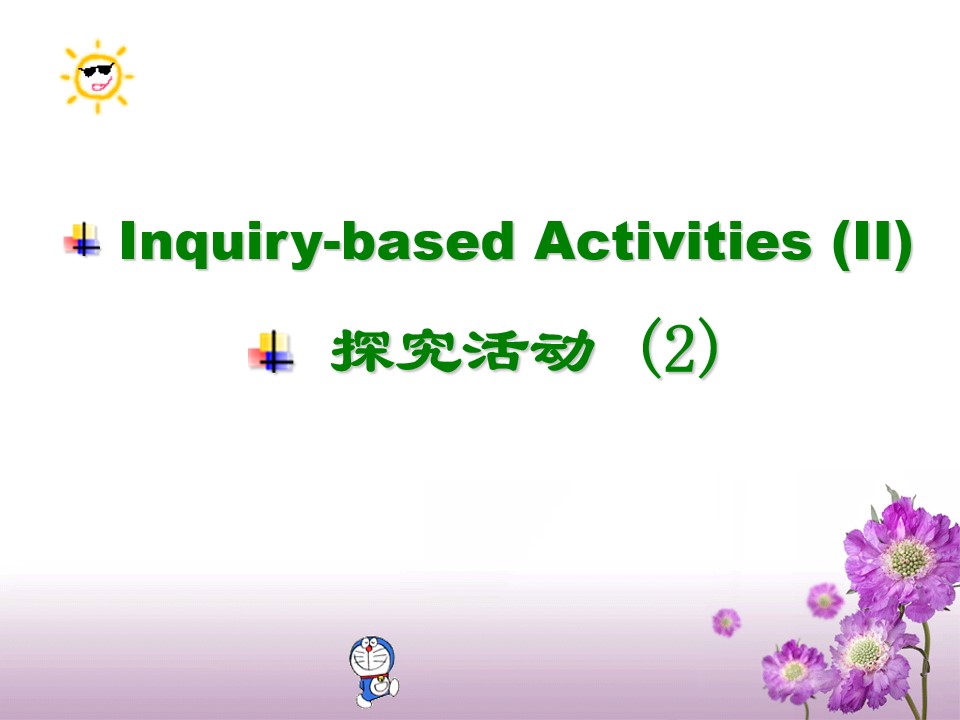 Inquiry-based Activities (II)

探究活动 (2)